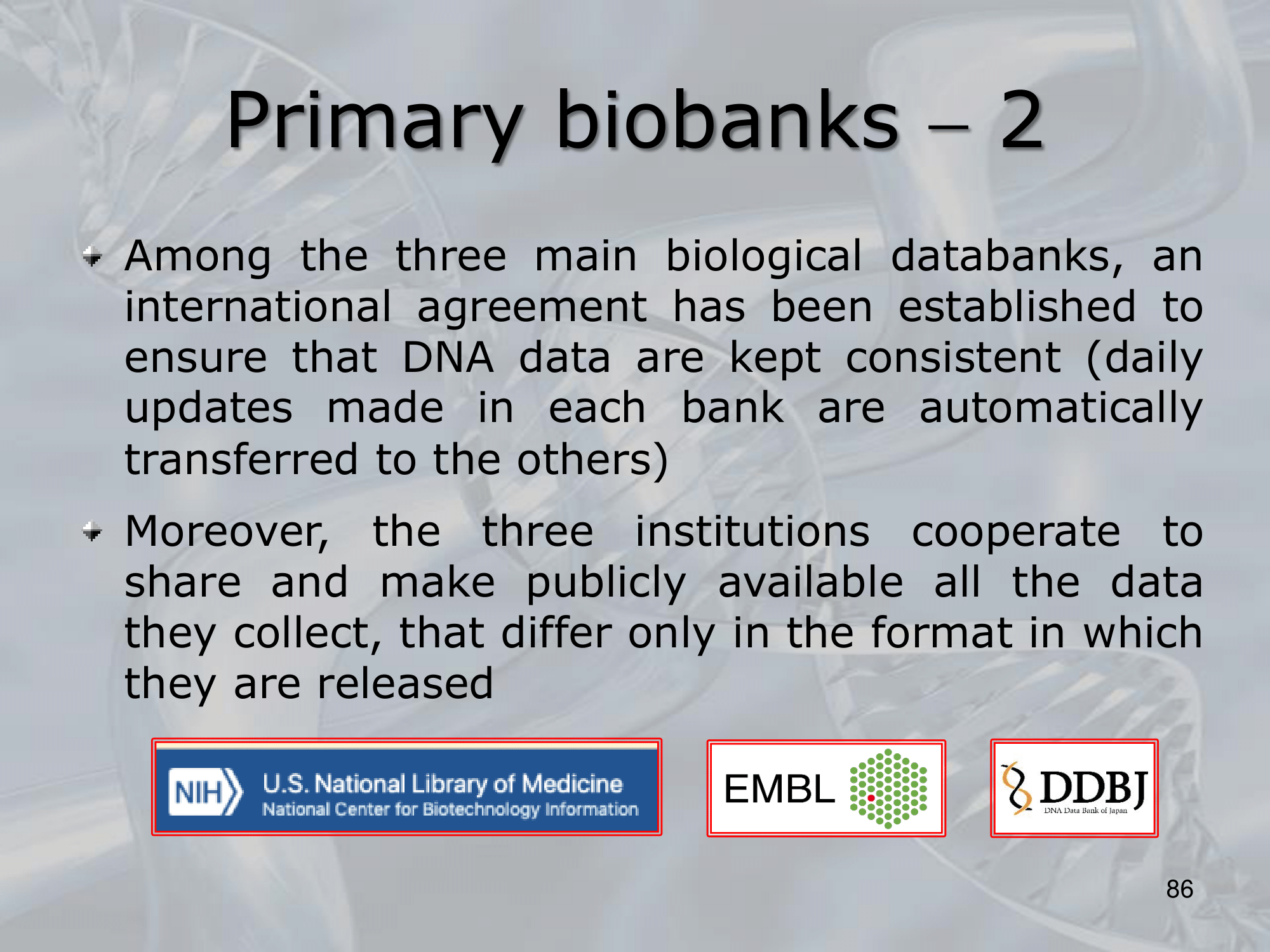 Primary biobanks – 2

Among the three main biological databanks, an international agreement has been established to ensure that DNA data are kept consistent (daily updates made in each bank are automatically transferred to the others)

Moreover, the three institutions cooperate to share and make publicly available all the data they collect, that differ only in the format in which they are released

NIH U.S. National Library of Medicine National Center for Biotechnology Information

EMBL

DDBJ DNA Data Bank of Japan

86